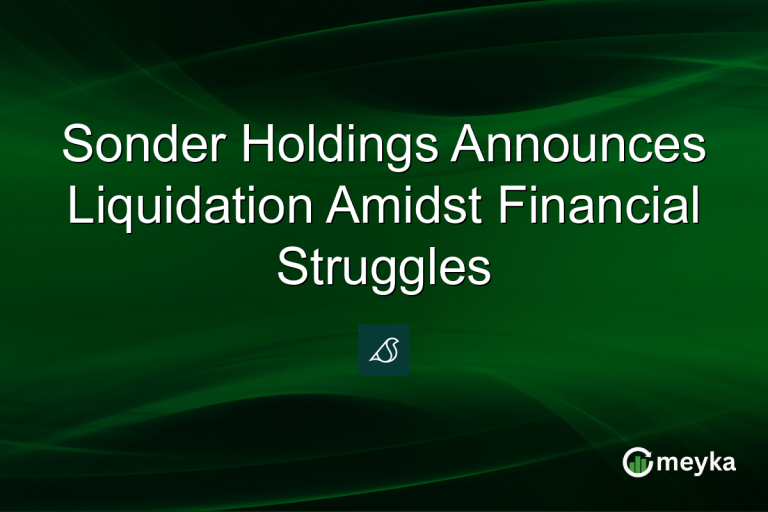 Sonder Holdings Announces Liquidation Amidst Financial Struggles

meyka